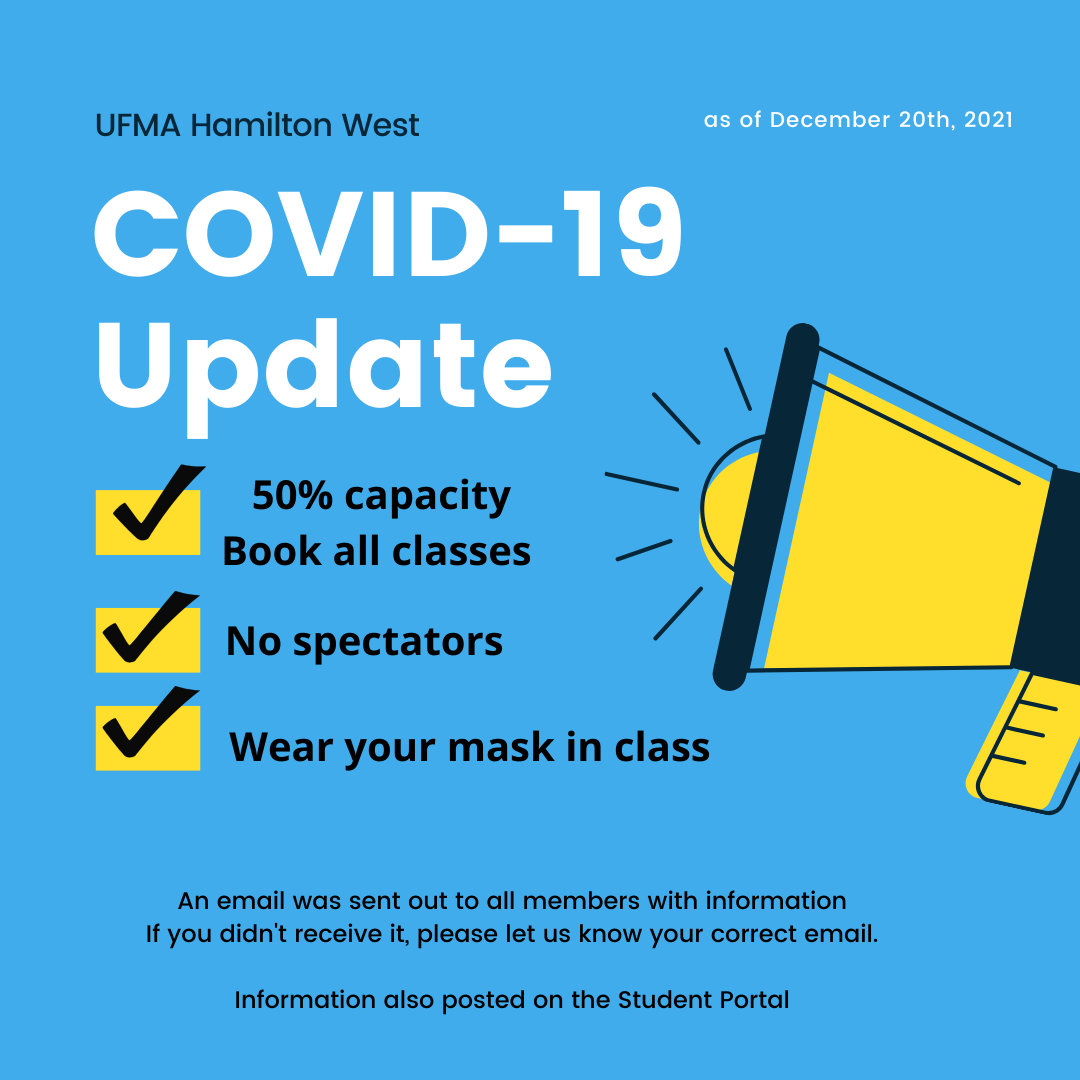 UFMA Hamilton West

as of December 20th, 2021

COVID-19 Update

50% capacity
Book all classes

No spectators

Wear your mask in class

An email was sent out to all members with information
If you didn't receive it, please let us know your correct email.

Information also posted on the Student Portal